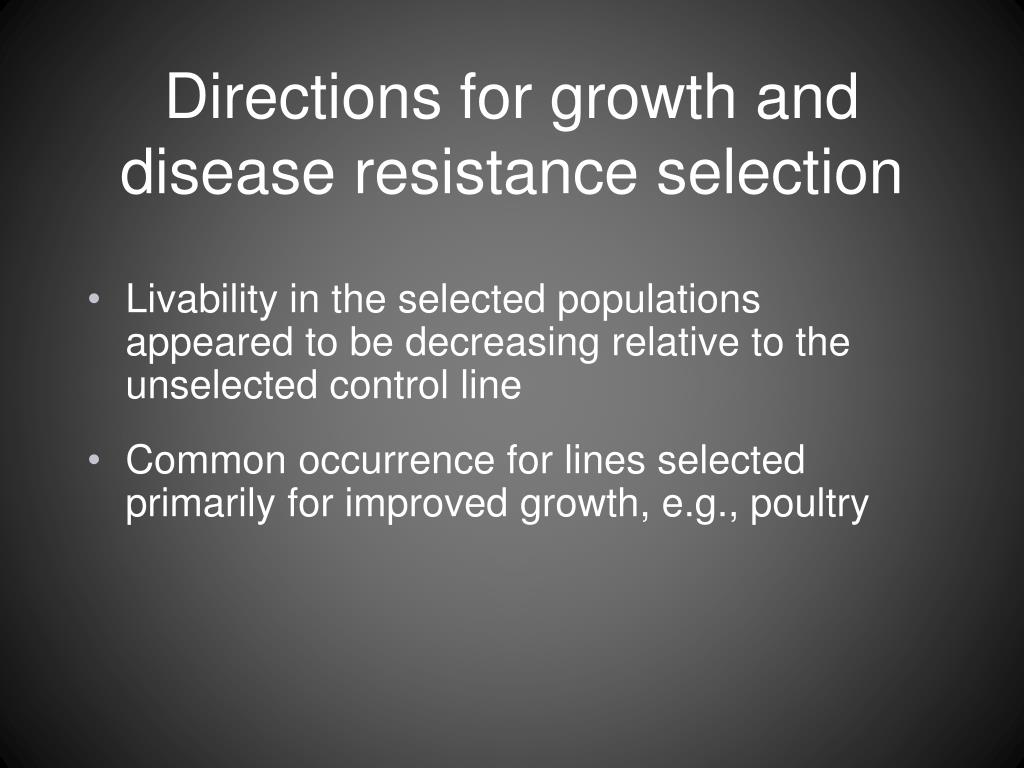 Directions for growth and disease resistance selection

• Livability in the selected populations appeared to be decreasing relative to the unselected control line

• Common occurrence for lines selected primarily for improved growth, e.g., poultry